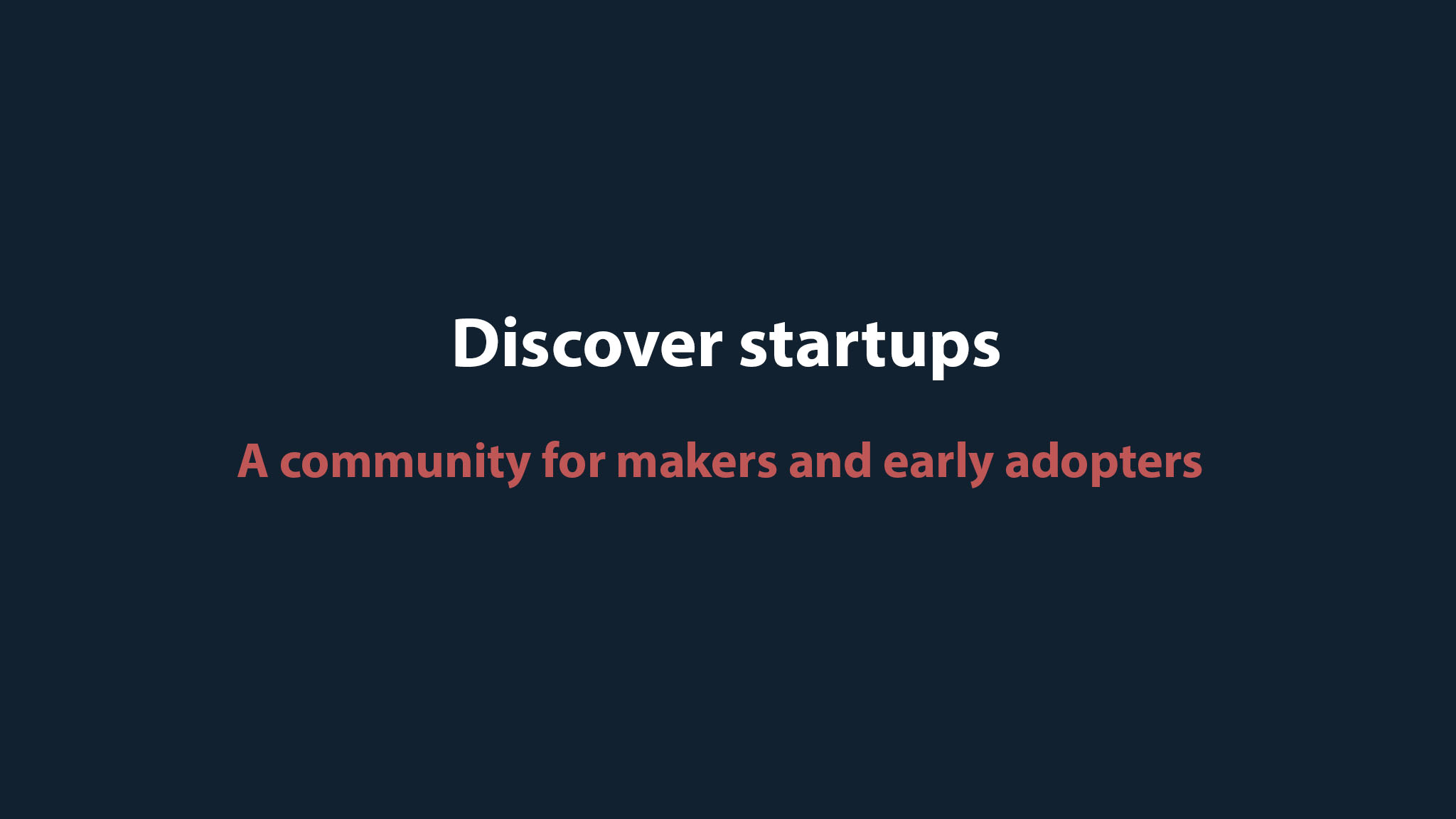 Discover startups

A community for makers and early adopters